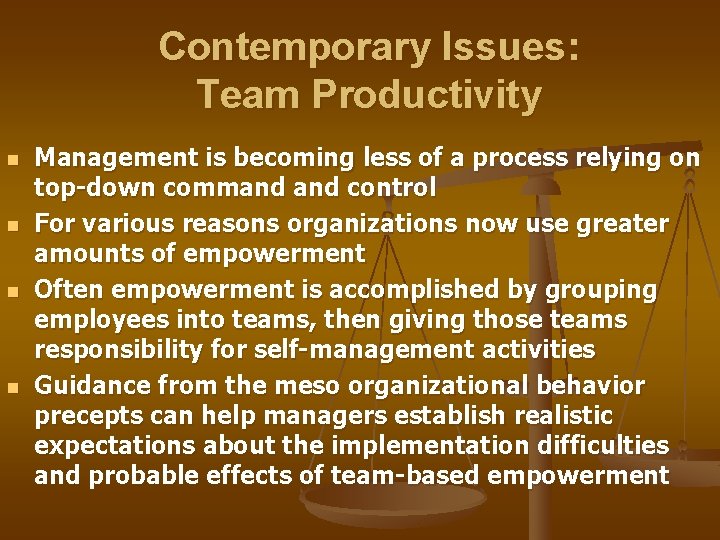 Contemporary Issues:
Team Productivity

- Management is becoming less of a process relying on top-down command and control
- For various reasons organizations now use greater amounts of empowerment
- Often empowerment is accomplished by grouping employees into teams, then giving those teams responsibility for self-management activities
- Guidance from the meso organizational behavior precepts can help managers establish realistic expectations about the implementation difficulties and probable effects of team-based empowerment